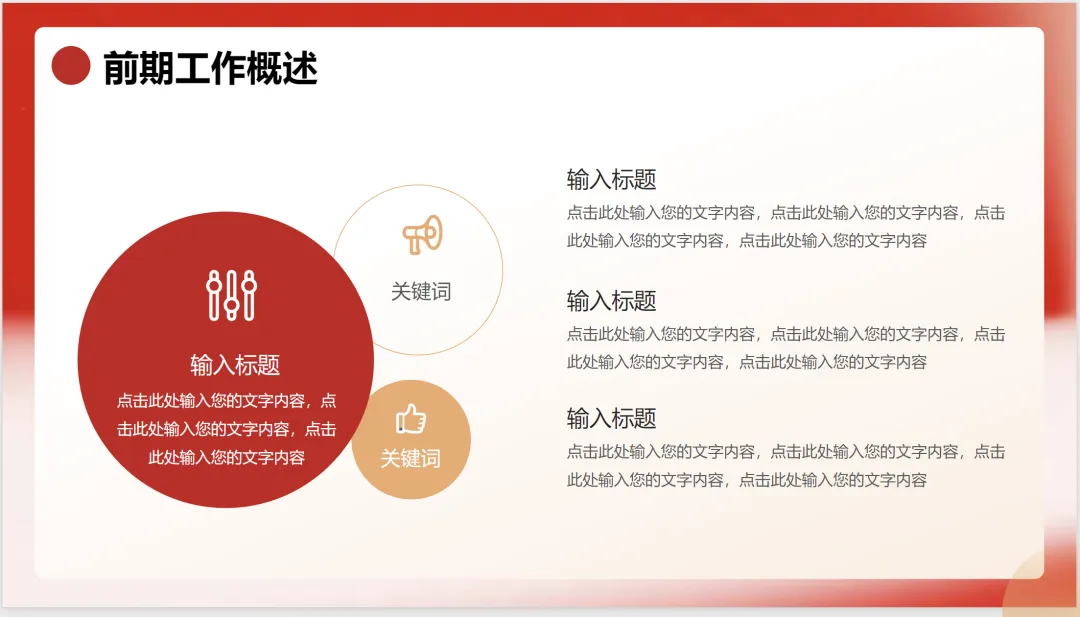 前期工作概述

输入标题

点击此处输入您的文字内容，点击此处输入您的文字内容，点击此处输入您的文字内容

关键词

关键词

输入标题

点击此处输入您的文字内容，点击此处输入您的文字内容，点击此处输入您的文字内容，点击此处输入您的文字内容

输入标题

点击此处输入您的文字内容，点击此处输入您的文字内容，点击此处输入您的文字内容，点击此处输入您的文字内容

输入标题

点击此处输入您的文字内容，点击此处输入您的文字内容，点击此处输入您的文字内容，点击此处输入您的文字内容